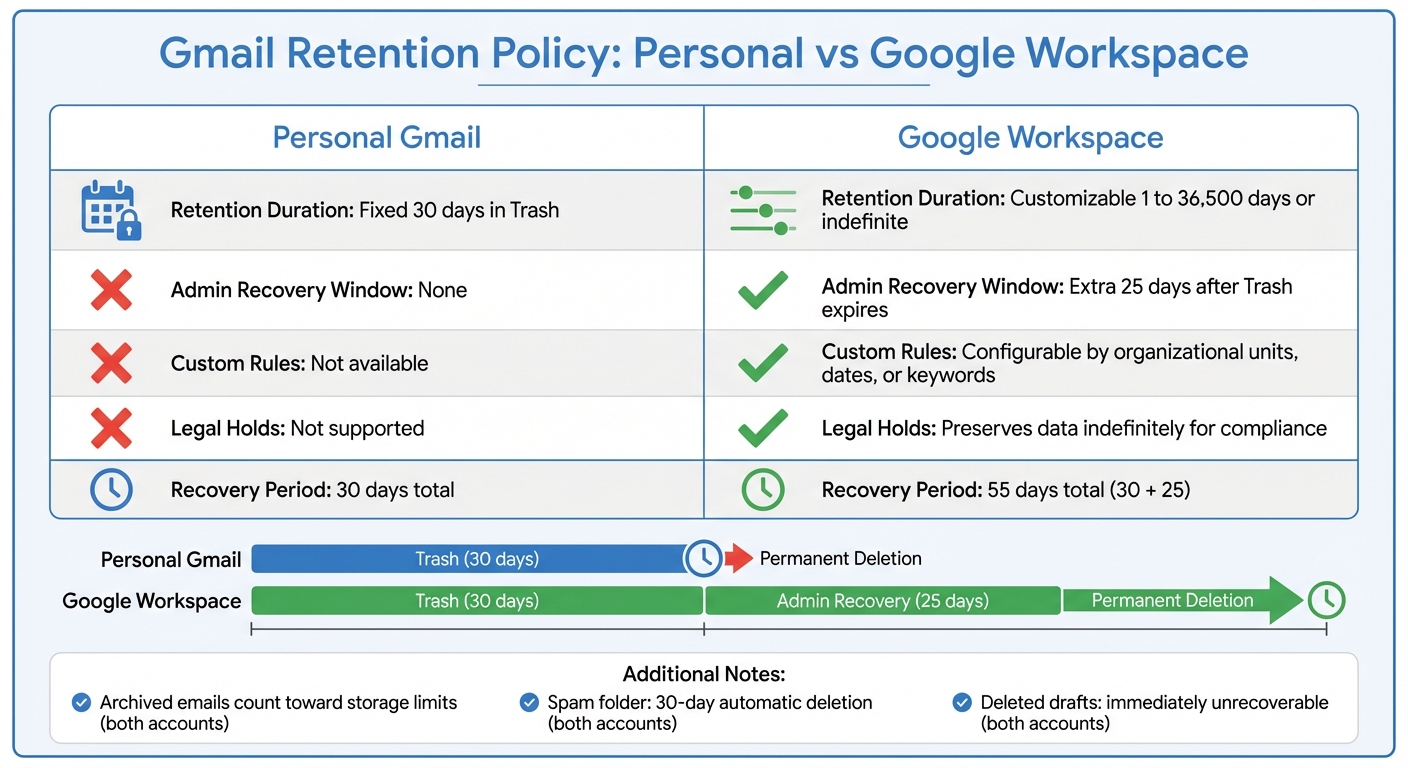 Gmail Retention Policy: Personal vs Google Workspace

| Personal Gmail | Google Workspace |
|---|---|
| Retention Duration: Fixed 30 days in Trash | Retention Duration: Customizable 1 to 36,500 days or indefinite |
| Admin Recovery Window: None | Admin Recovery Window: Extra 25 days after Trash expires |
| Custom Rules: Not available | Custom Rules: Configurable by organizational units, dates, or keywords |
| Legal Holds: Not supported | Legal Holds: Preserves data indefinitely for compliance |
| Recovery Period: 30 days total | Recovery Period: 55 days total (30 + 25) |

Personal Gmail Trash (30 days) Permanent Deletion

Google Workspace Trash (30 days) Admin Recovery (25 days) Permanent Deletion

Additional Notes:

Archived emails count toward storage limits (both accounts)

Spam folder: 30-day automatic deletion (both accounts)

Deleted drafts: immediately unrecoverable (both accounts)